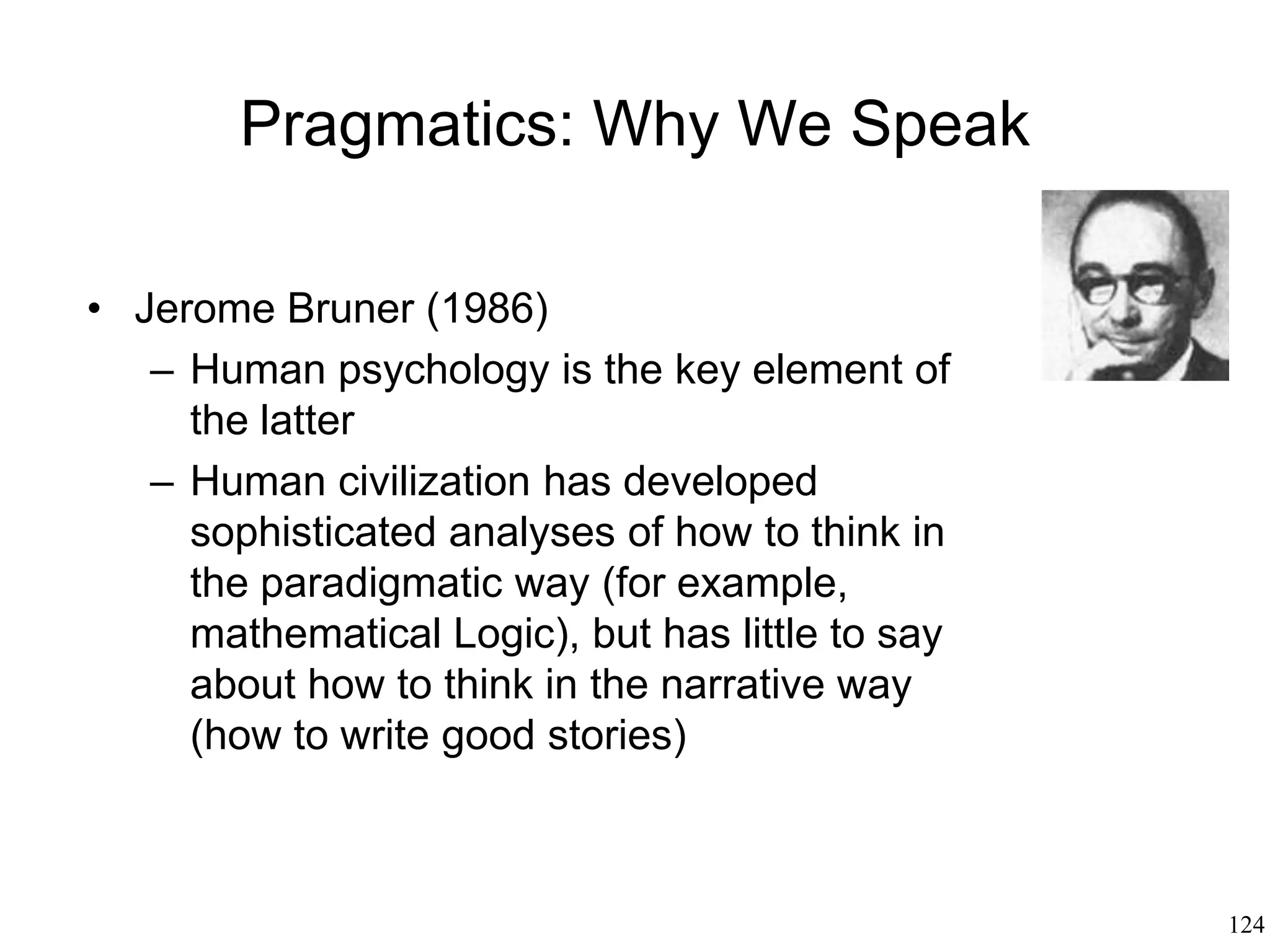 Pragmatics: Why We Speak

• Jerome Bruner (1986)
– Human psychology is the key element of the latter
– Human civilization has developed sophisticated analyses of how to think in the paradigmatic way (for example, mathematical Logic), but has little to say about how to think in the narrative way (how to write good stories)

124